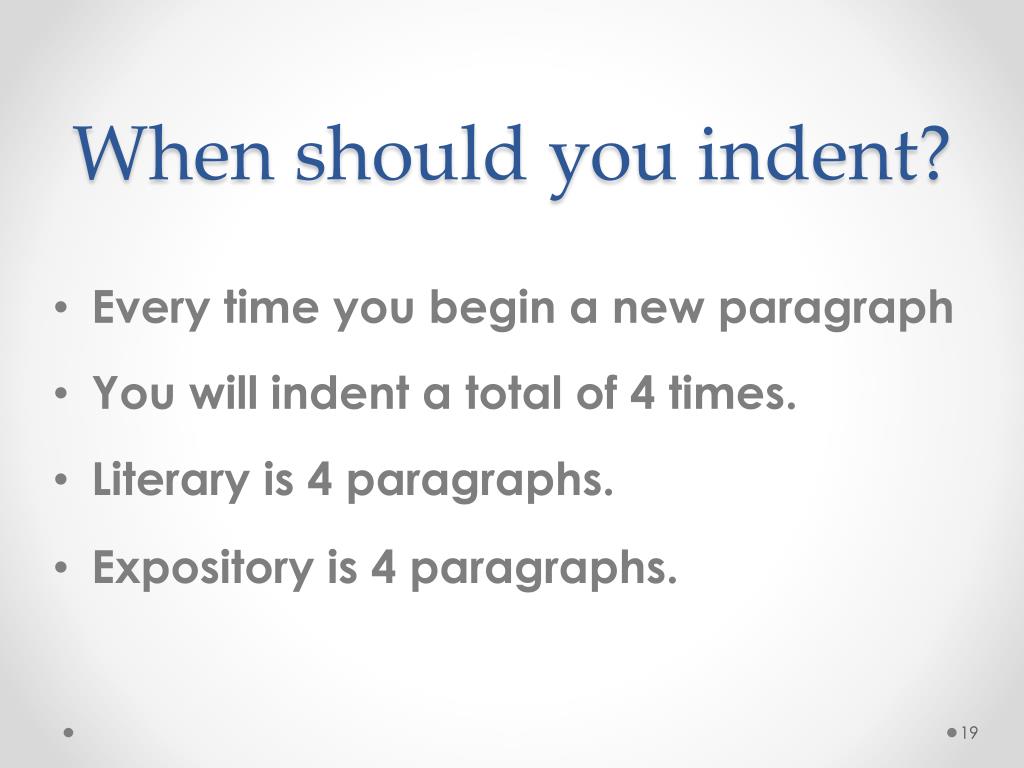 When should you indent?

• Every time you begin a new paragraph
• You will indent a total of 4 times.
• Literary is 4 paragraphs.
• Expository is 4 paragraphs.

19